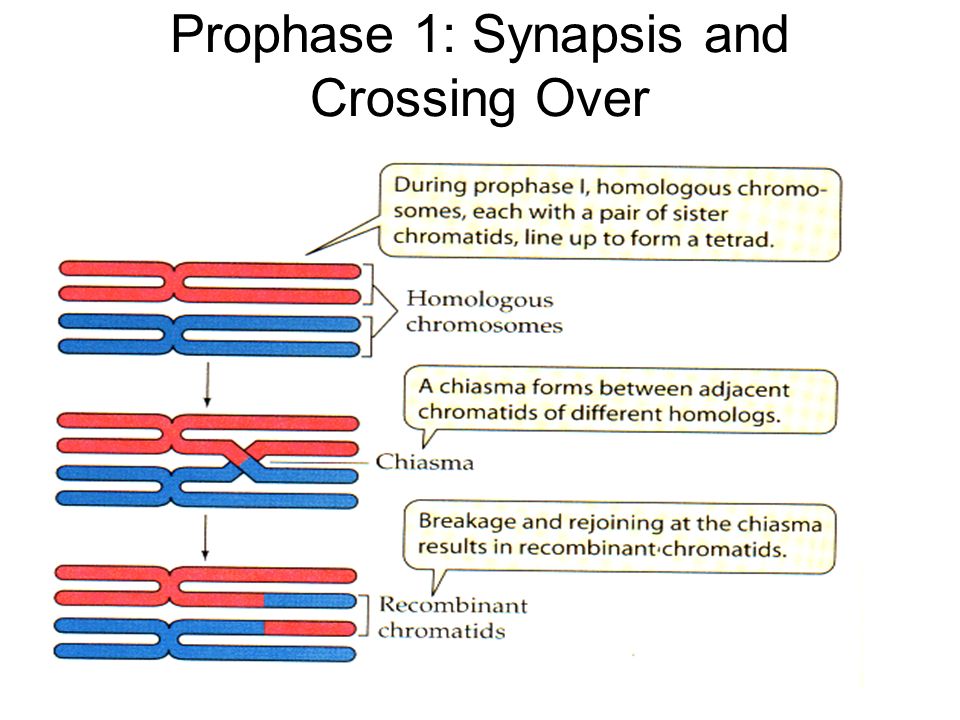 Prophase 1: Synapsis and Crossing Over

During prophase I, homologous chromosomes, each with a pair of sister chromatids, line up to form a tetrad.

Homologous chromosomes

A chiasma forms between adjacent chromatids of different homologs.

Chiasma

Breakage and rejoining at the chiasma results in recombinant chromatids.

Recombinant chromatids